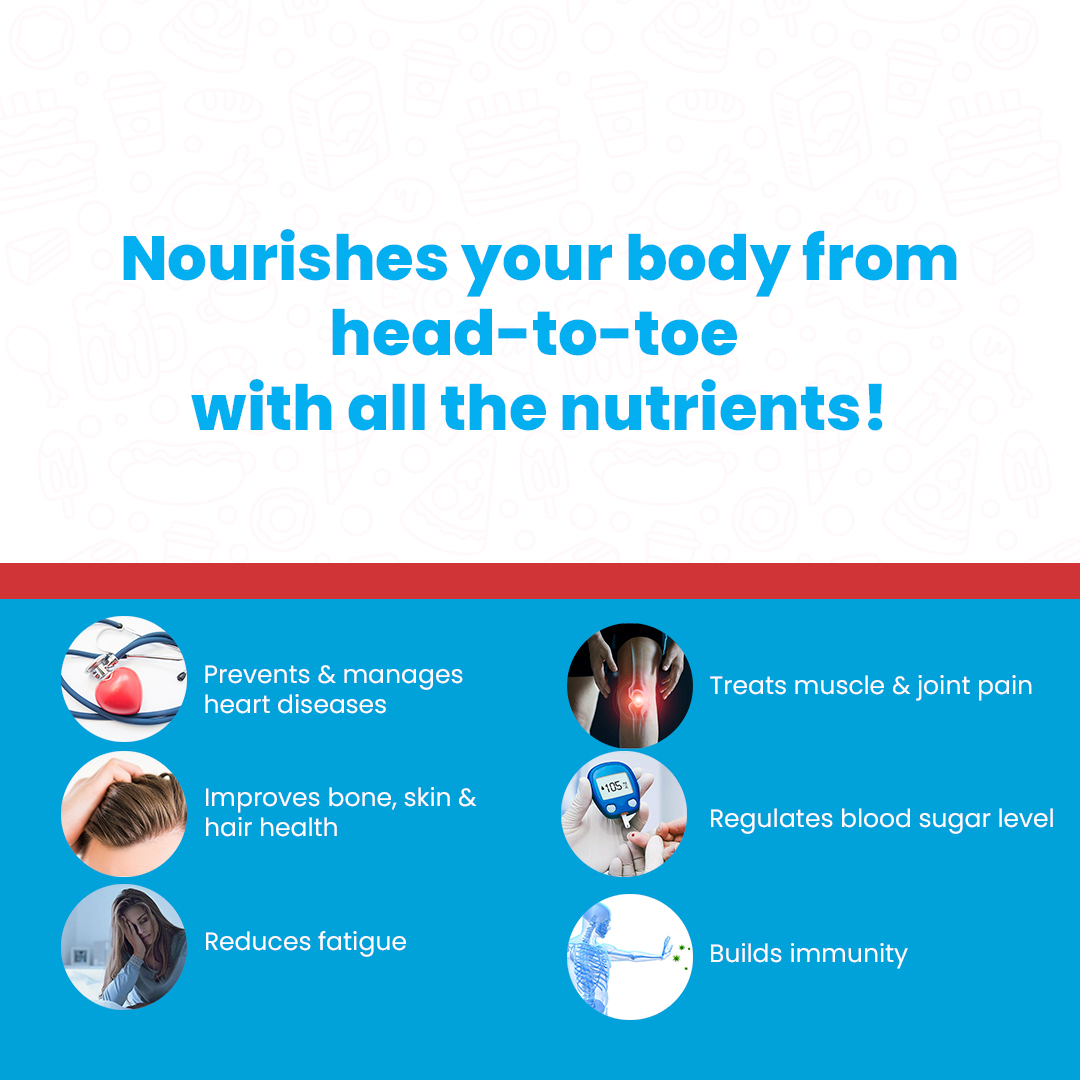 Nourishes your body from head-to-toe with all the nutrients!

Prevents & manages heart diseases

Improves bone, skin & hair health

Reduces fatigue

Treats muscle & joint pain

105

Regulates blood sugar level

Builds immunity